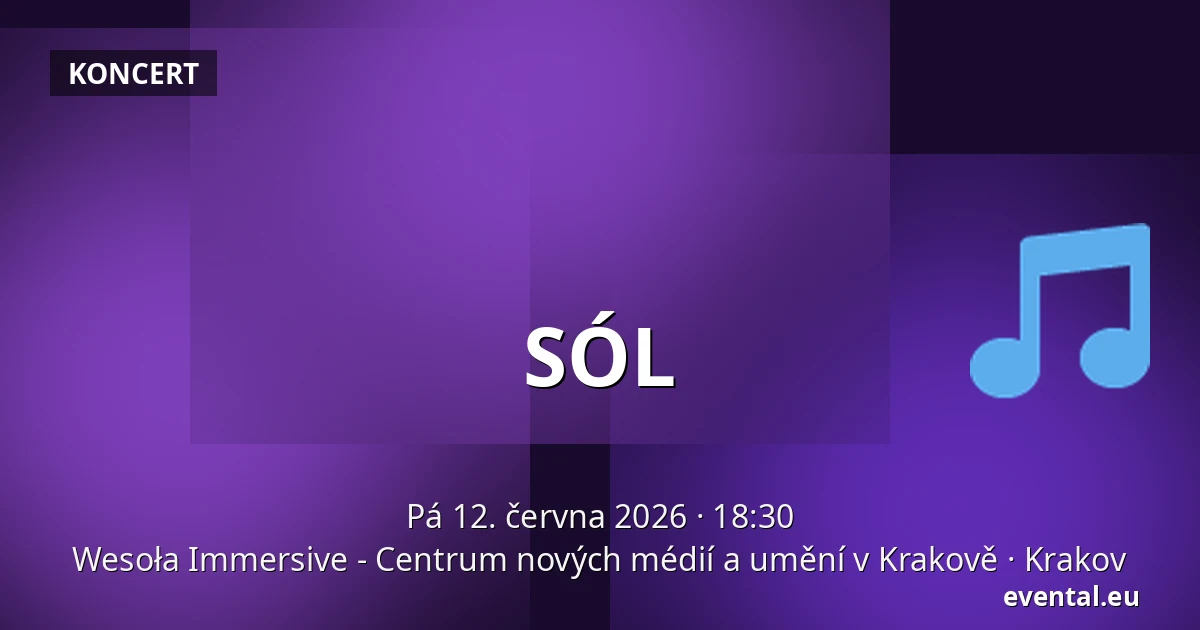 KONCERT

SÓL

Pá 12. června 2026 · 18:30
Wesoła Immersive - Centrum nových médií a umění v Krakově · Krakov

evental.eu